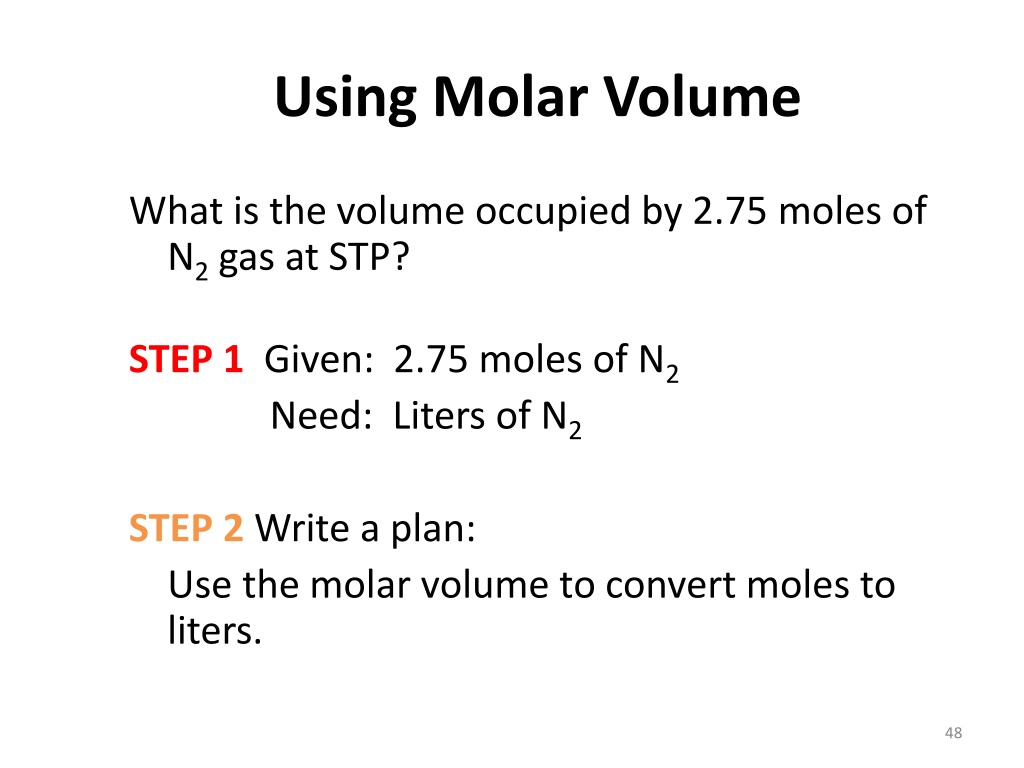 Using Molar Volume

What is the volume occupied by 2.75 moles of $N_2$ gas at STP?

STEP 1 Given: 2.75 moles of $N_2$
Need: Liters of $N_2$

STEP 2 Write a plan:
Use the molar volume to convert moles to liters.

48